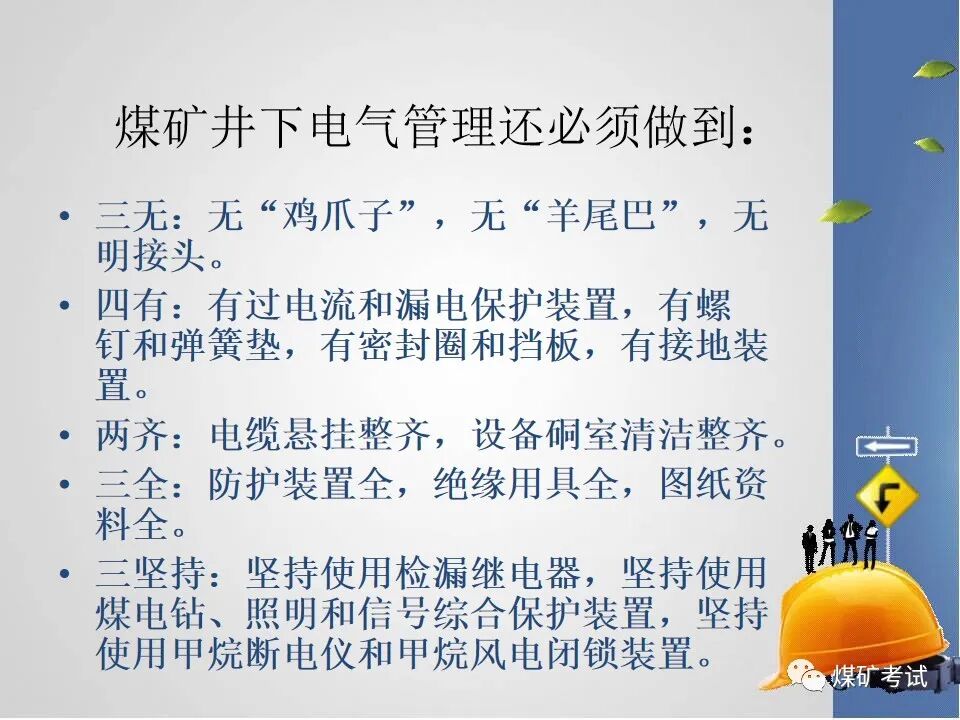 煤矿井下电气管理还必须做到：

• 三无：无“鸡爪子”，无“羊尾巴”，无明接头。
• 四有：有过电流和漏电保护装置，有螺钉和弹簧垫，有密封圈和挡板，有接地装置。
• 两齐：电缆悬挂整齐，设备硐室清洁整齐。
• 三全：防护装置全，绝缘用具全，图纸资料全。
• 三坚持：坚持使用检漏继电器，坚持使用煤电钻、照明和信号综合保护装置，坚持使用甲烷断电仪和甲烷风电闭锁装置。

煤矿考试